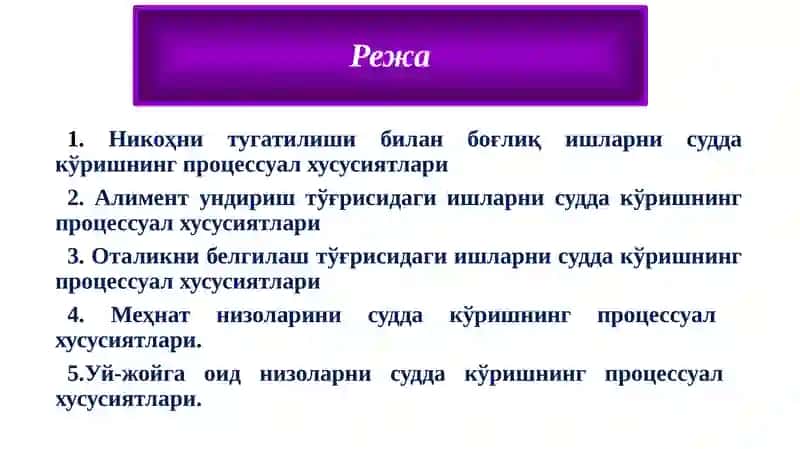 Режа

1. Никоҳни тугатилиши билан боғлиқ ишларни судда кўришнинг процессуал хусусиятлари

2. Алимент ундириш тўғрисидаги ишларни судда кўришнинг процессуал хусусиятлари

3. Оталикни белгилаш тўғрисидаги ишларни судда кўришнинг процессуал хусусиятлари

4. Меҳнат низоларини судда кўришнинг процессуал хусусиятлари.

5.Уй-жойга оид низоларни судда кўришнинг процессуал хусусиятлари.